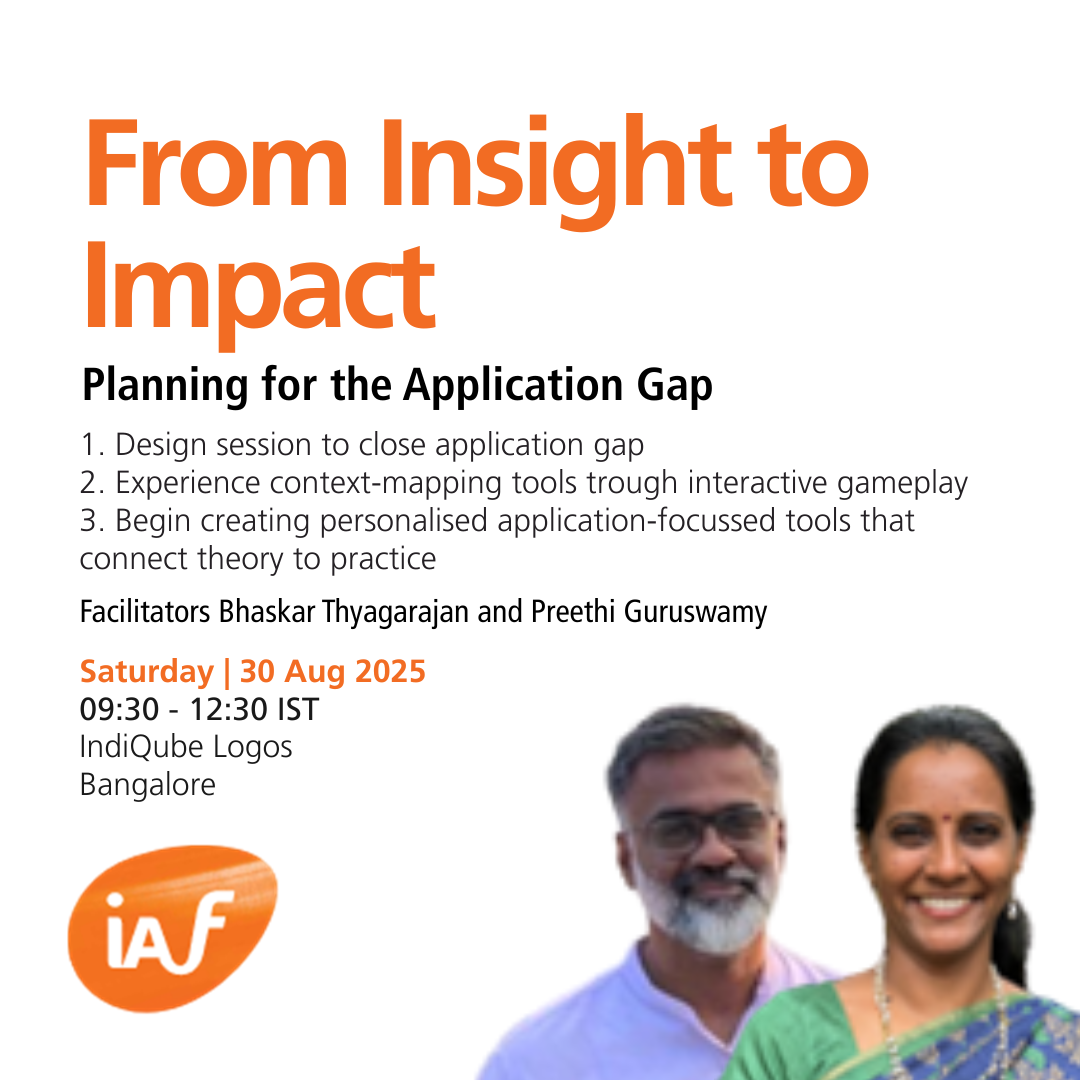 From Insight to Impact

Planning for the Application Gap

1. Design session to close application gap
2. Experience context-mapping tools trough interactive gameplay
3. Begin creating personalised application-focussed tools that connect theory to practice

Facilitators Bhaskar Thyagarajan and Preethi Guruswamy

Saturday | 30 Aug 2025
09:30 - 12:30 IST
IndiQube Logos
Bangalore

iAf